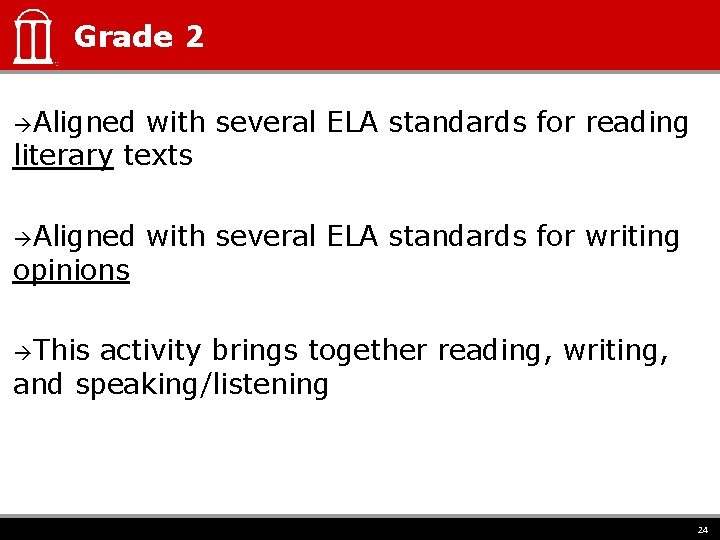 Grade 2

→Aligned with several ELA standards for reading literary texts

→Aligned with several ELA standards for writing opinions

→This activity brings together reading, writing, and speaking/listening

24